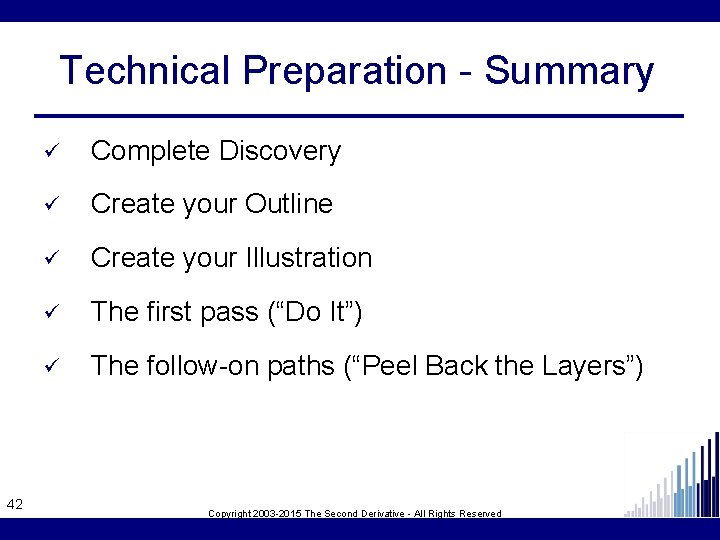 Technical Preparation - Summary

✓ Complete Discovery

✓ Create your Outline

✓ Create your Illustration

✓ The first pass (“Do It”)

✓ The follow-on paths (“Peel Back the Layers”)

42

Copyright 2003-2015 The Second Derivative - All Rights Reserved